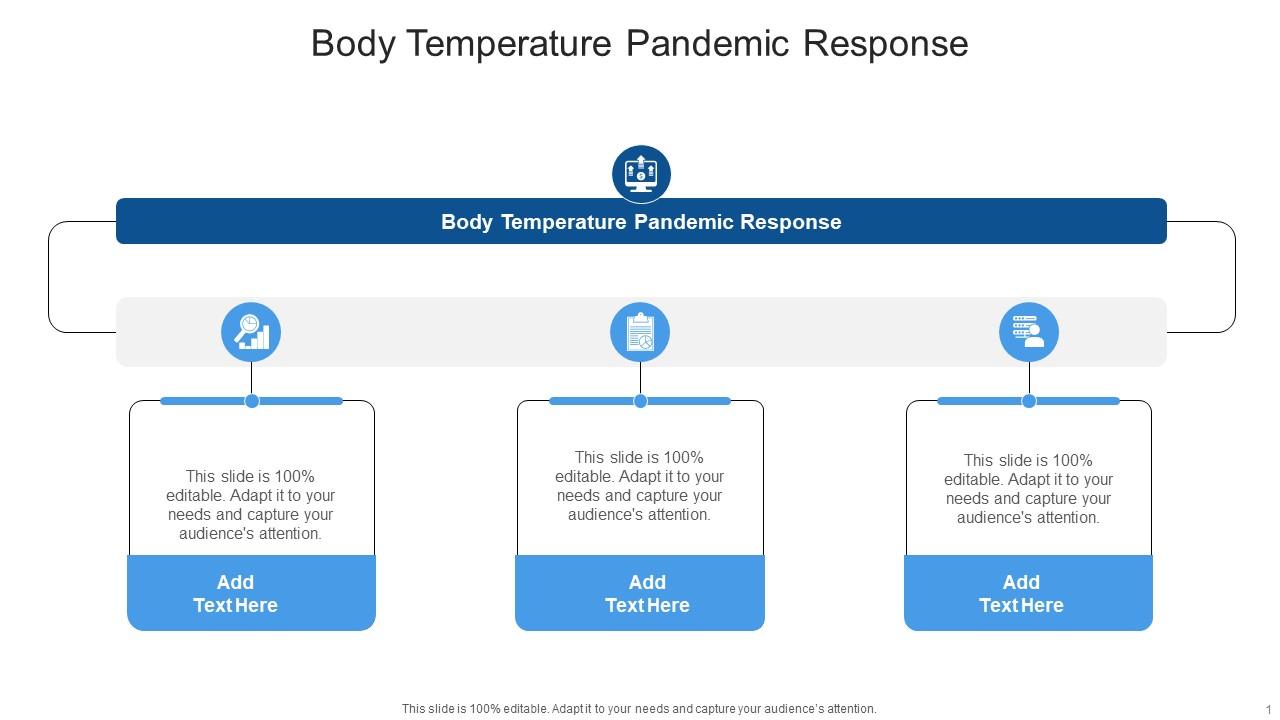 Body Temperature Pandemic Response

Body Temperature Pandemic Response

This slide is 100% editable. Adapt it to your needs and capture your audience's attention.

Add
Text Here

This slide is 100% editable. Adapt it to your needs and capture your audience's attention.

Add
Text Here

This slide is 100% editable. Adapt it to your needs and capture your audience's attention.

Add
Text Here

This slide is 100% editable. Adapt it to your needs and capture your audience's attention.

1